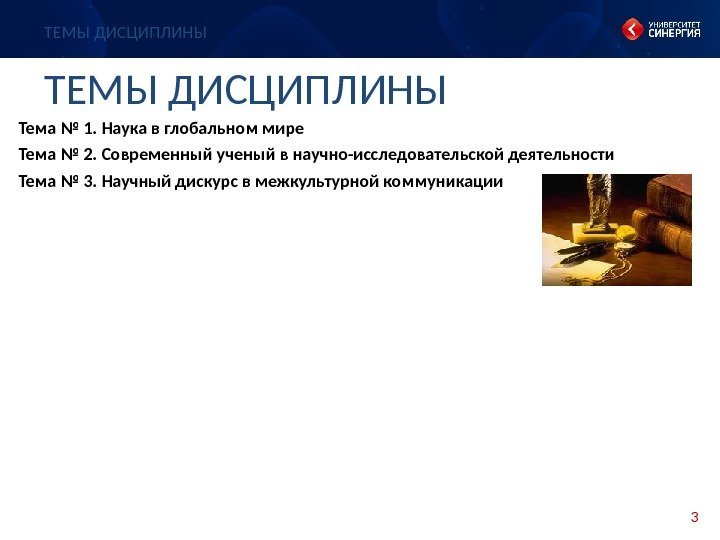 ТЕМЫ ДИСЦИПЛИНЫ

УНИВЕРСИТЕТ СИНЕРГИЯ

ТЕМЫ ДИСЦИПЛИНЫ

Тема № 1. Наука в глобальном мире

Тема № 2. Современный ученый в научно-исследовательской деятельности

Тема № 3. Научный дискурс в межкультурной коммуникации

3